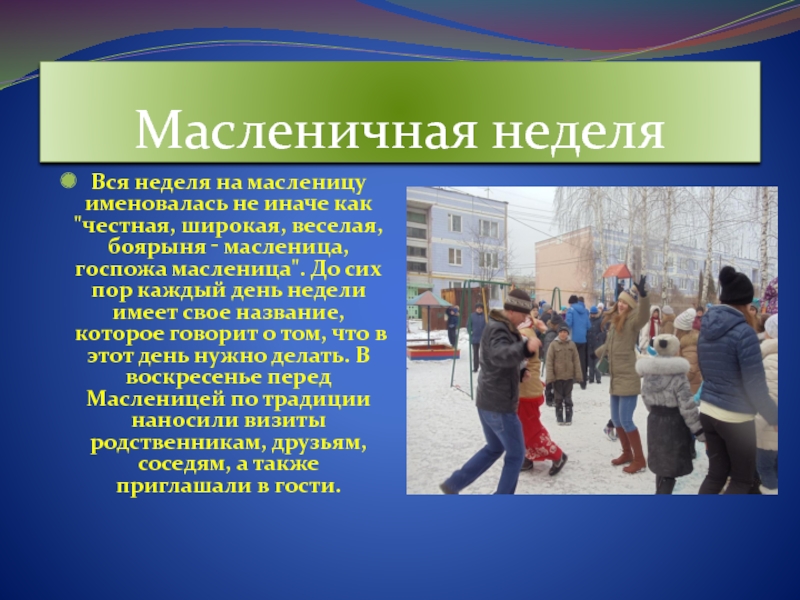 Масленичная неделя

Вся неделя на масленицу именовалась не иначе как "честная, широкая, веселая, боярыня - масленица, госпожа масленица". До сих пор каждый день недели имеет свое название, которое говорит о том, что в этот день нужно делать. В воскресенье перед Масленицей по традиции наносили визиты родственникам, друзьям, соседям, а также приглашали в гости.